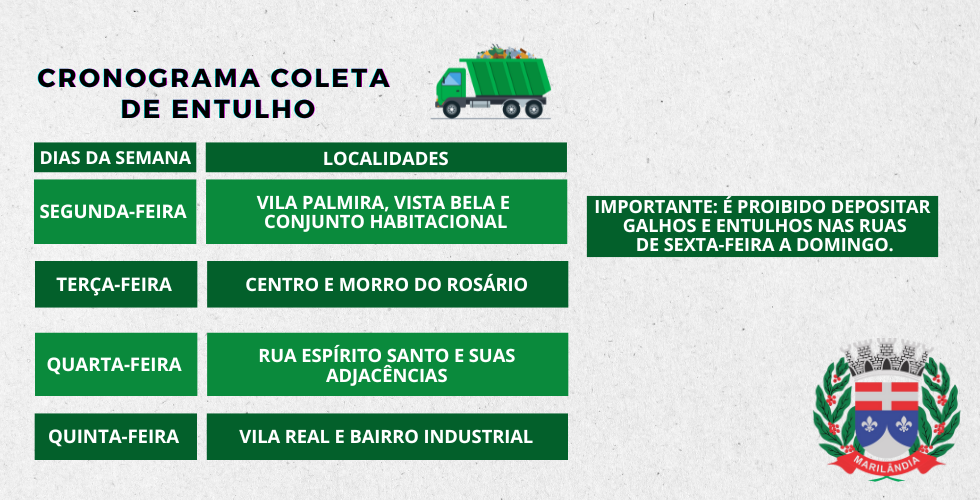 CRONOGRAMA COLETA DE ENTULHO

| DIAS DA SEMANA | LOCALIDADES |
|---|---|
| SEGUNDA-FEIRA | VILA PALMIRA, VISTA BELA E CONJUNTO HABITACIONAL |
| TERÇA-FEIRA | CENTRO E MORRO DO ROSÁRIO |
| QUARTA-FEIRA | RUA ESPÍRITO SANTO E SUAS ADJACÊNCIAS |
| QUINTA-FEIRA | VILA REAL E BAIRRO INDUSTRIAL |

IMPORTANTE: É PROIBIDO DEPOSITAR GALHOS E ENTULHOS NAS RUAS DE SEXTA-FEIRA A DOMINGO.

MARILÂNDIA